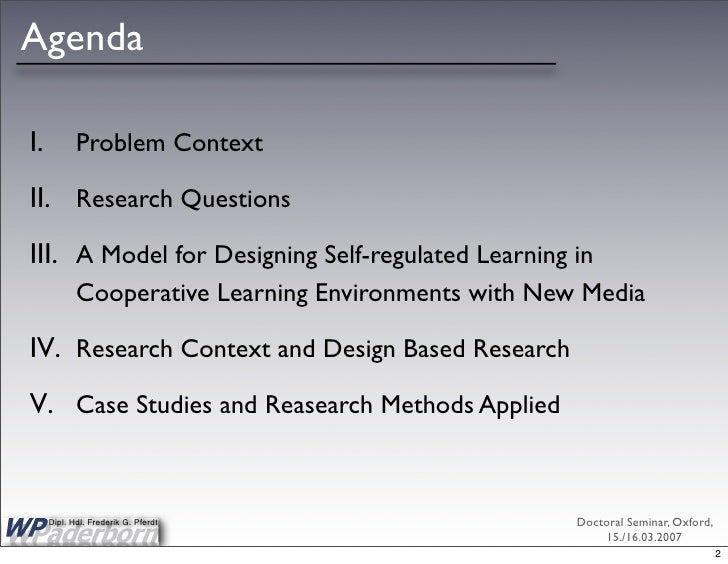 Agenda

I. Problem Context

II. Research Questions

III. A Model for Designing Self-regulated Learning in Cooperative Learning Environments with New Media

IV. Research Context and Design Based Research

V. Case Studies and Reasearch Methods Applied

WP Dipl. Hdl. Frederik G. Pferdt
Paderborn

Doctoral Seminar, Oxford, 15./16.03.2007

2